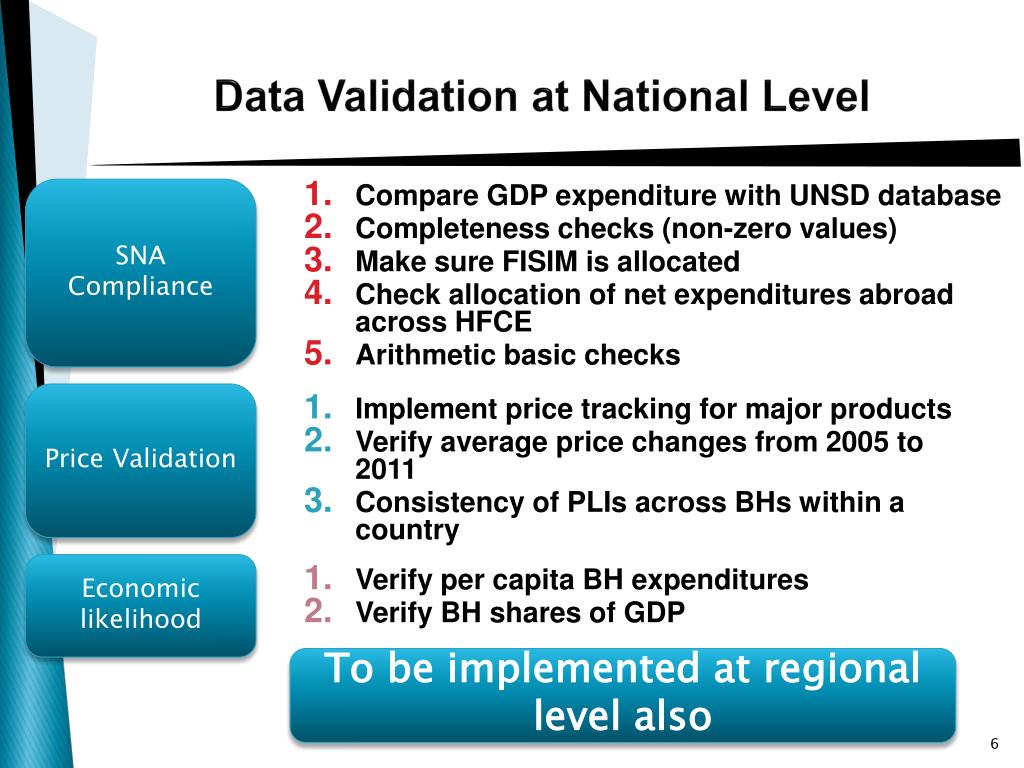 Data Validation at National Level

SNA Compliance

1. Compare GDP expenditure with UNSD database
2. Completeness checks (non-zero values)
3. Make sure FISIM is allocated
4. Check allocation of net expenditures abroad across HFCE
5. Arithmetic basic checks

Price Validation

1. Implement price tracking for major products
2. Verify average price changes from 2005 to 2011
3. Consistency of PLIs across BHs within a country

Economic likelihood

1. Verify per capita BH expenditures
2. Verify BH shares of GDP

To be implemented at regional level also

6